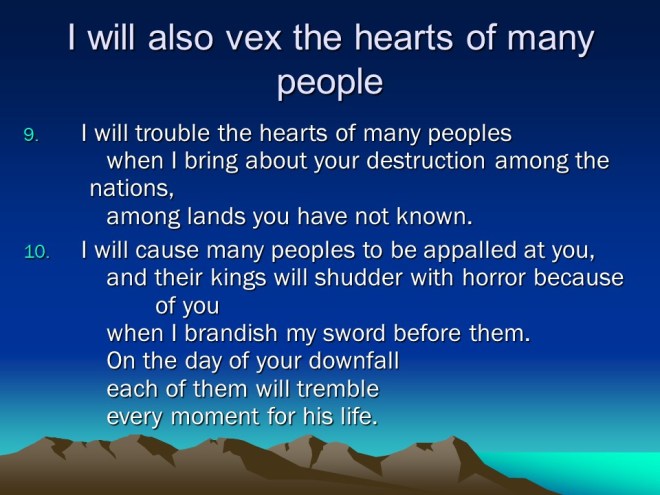 I will also vex the hearts of many people

9. I will trouble the hearts of many peoples
when I bring about your destruction among the nations,
among lands you have not known.

10. I will cause many peoples to be appalled at you,
and their kings will shudder with horror because of you
when I brandish my sword before them.
On the day of your downfall
each of them will tremble
every moment for his life.